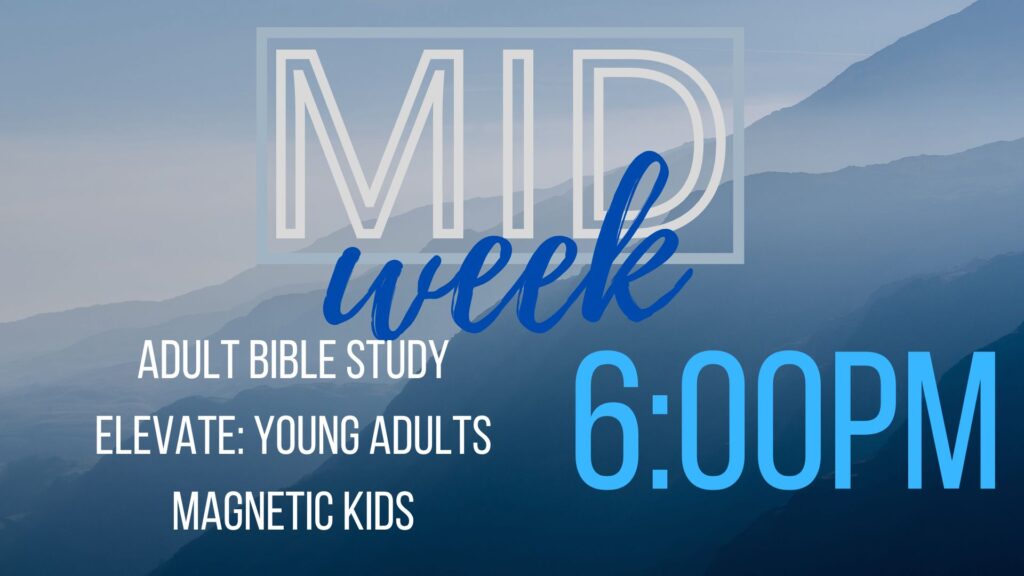 MID
week

ADULT BIBLE STUDY
ELEVATE: YOUNG ADULTS
MAGNETIC KIDS

6:00PM